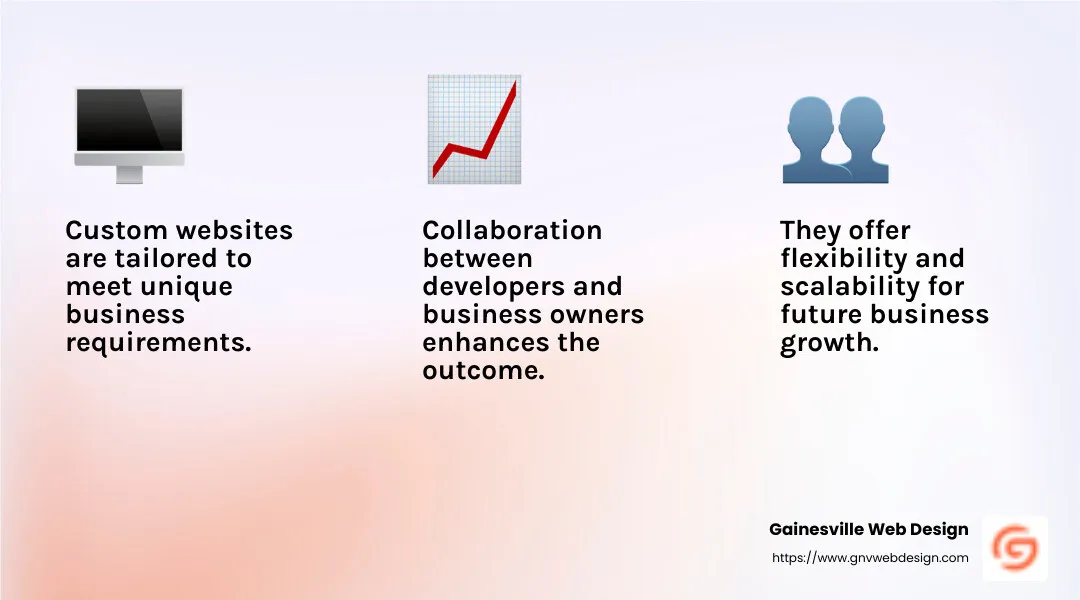 Custom websites are tailored to meet unique business requirements.

Collaboration between developers and business owners enhances the outcome.

They offer flexibility and scalability for future business growth.

Gainesville Web Design
https://www.gnvwebdesign.com